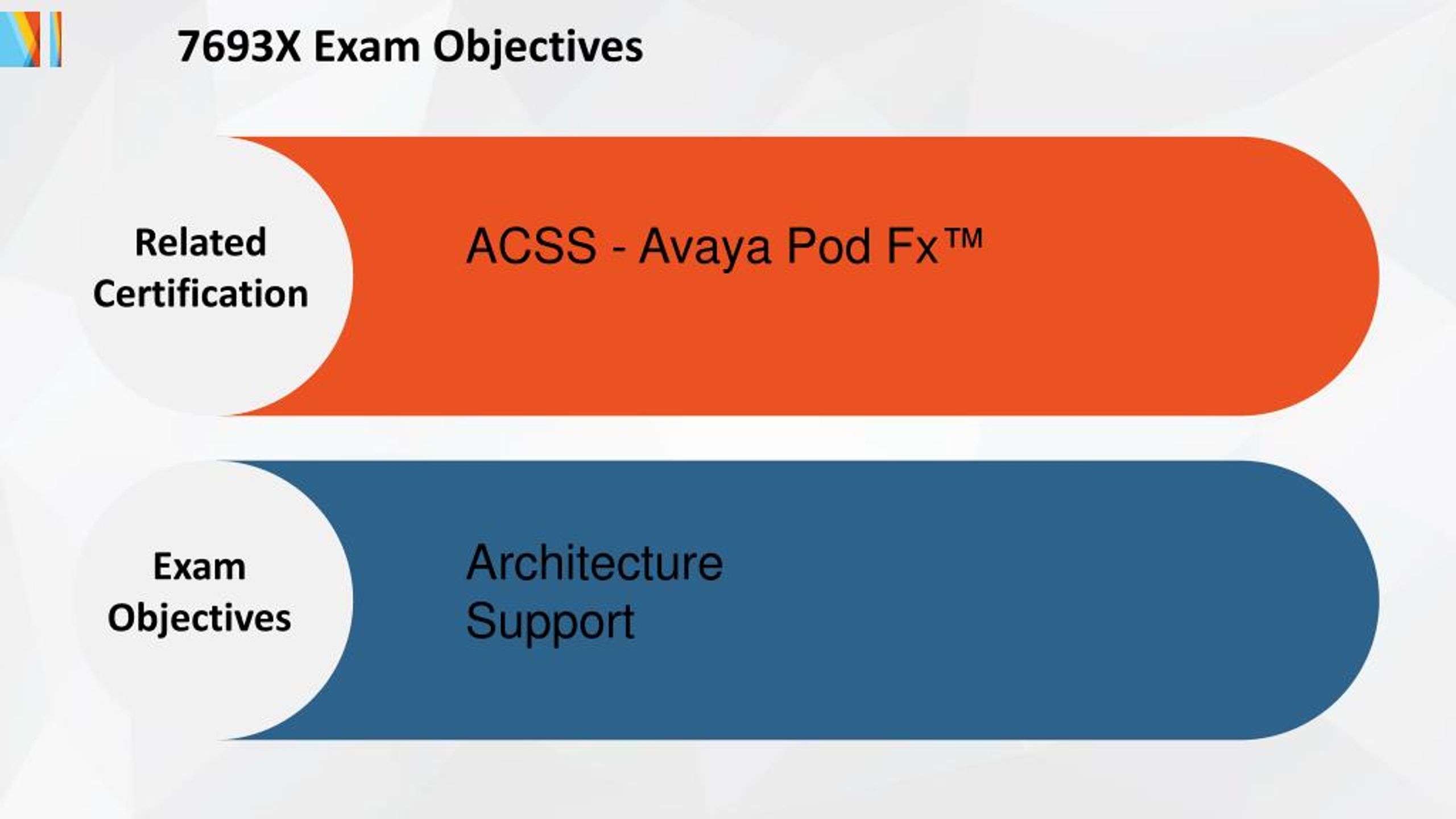 7693X Exam Objectives

Related Certification

ACSS - Avaya Pod Fx™

Exam Objectives

Architecture
Support